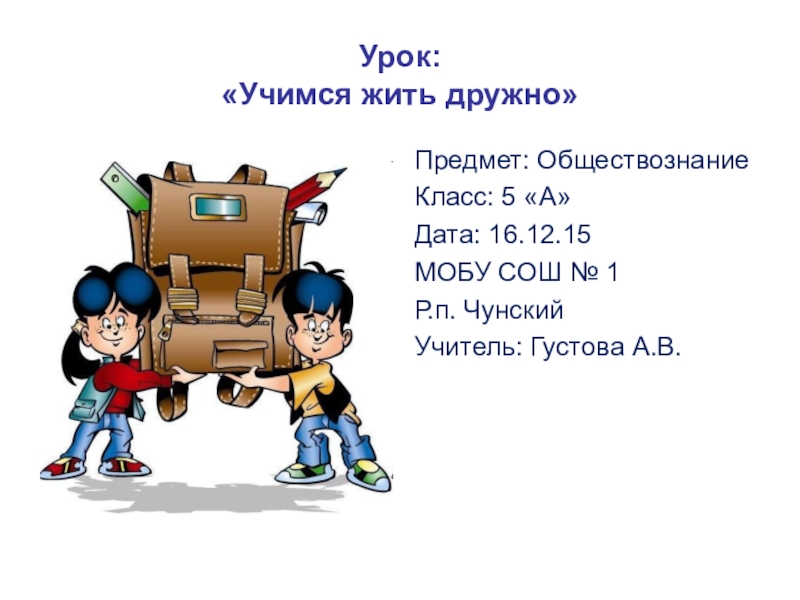 Урок:
«Учимся жить дружно»

Предмет: Обществознание
Класс: 5 «А»
Дата: 16.12.15
МОБУ СОШ № 1
Р.п. Чунский
Учитель: Густова А.В.